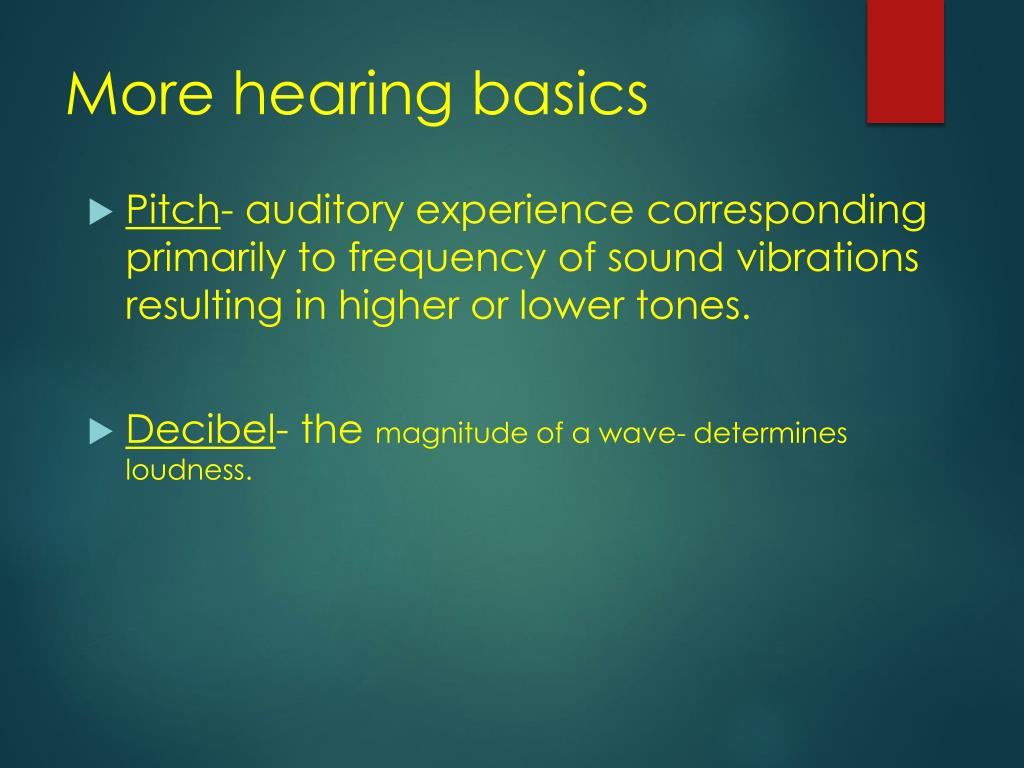 More hearing basics

Pitch- auditory experience corresponding primarily to frequency of sound vibrations resulting in higher or lower tones.

Decibel- the magnitude of a wave- determines loudness.